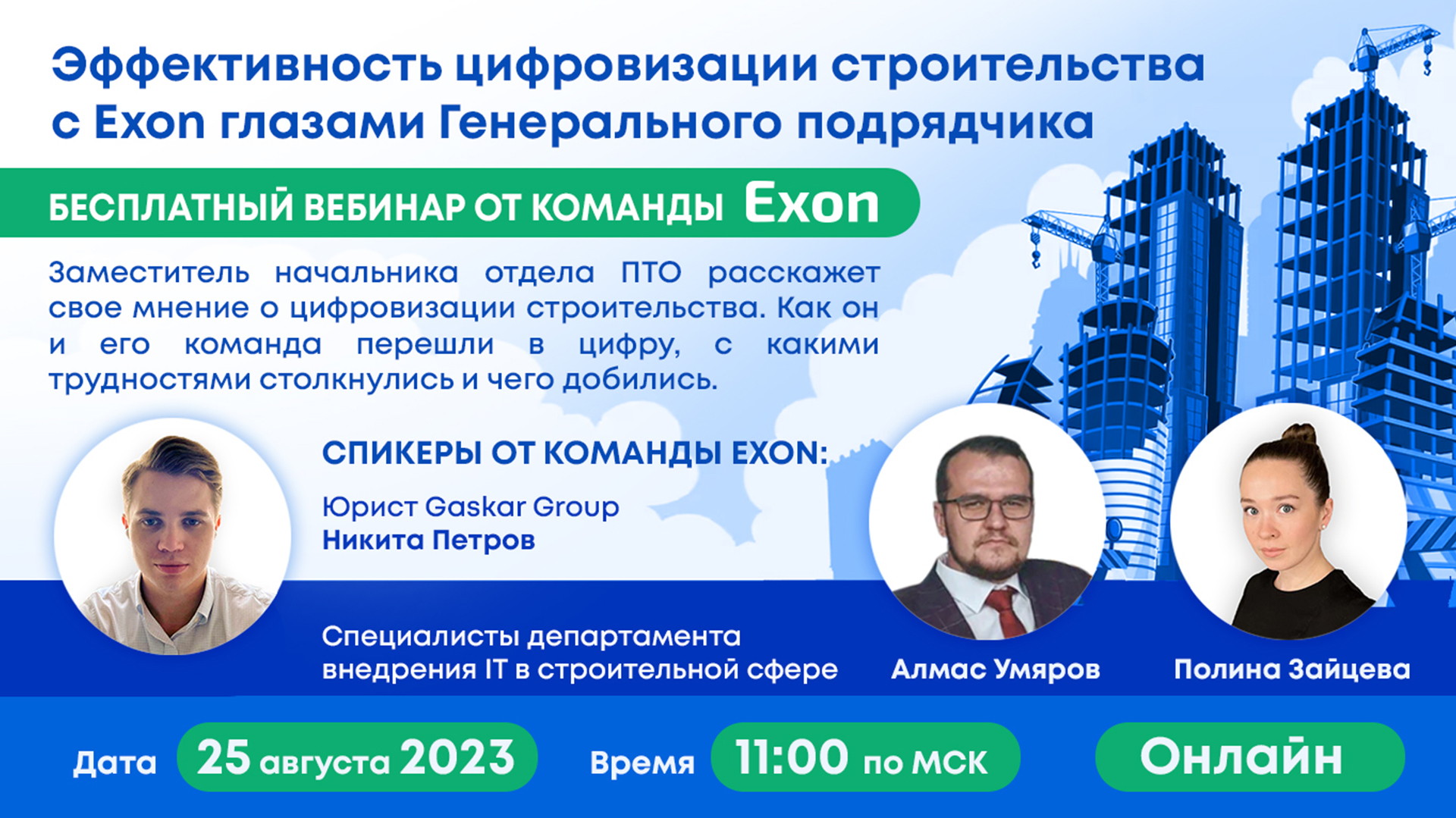 Эффективность цифровизации строительства с Exon глазами Генерального подрядчика

БЕСПЛАТНЫЙ ВЕБИНАР ОТ КОМАНДЫ Exon

Заместитель начальника отдела ПТО расскажет свое мнение о цифровизации строительства. Как он и его команда перешли в цифру, с какими трудностями столкнулись и чего добились.

СПИКЕРЫ ОТ КОМАНДЫ EXON:

Юрист Gaskar Group
Никита Петров

Специалисты департамента внедрения IT в строительной сфере

Алмас Умяров

Полина Зайцева

Дата 25 августа 2023 Время 11:00 по МСК Онлайн